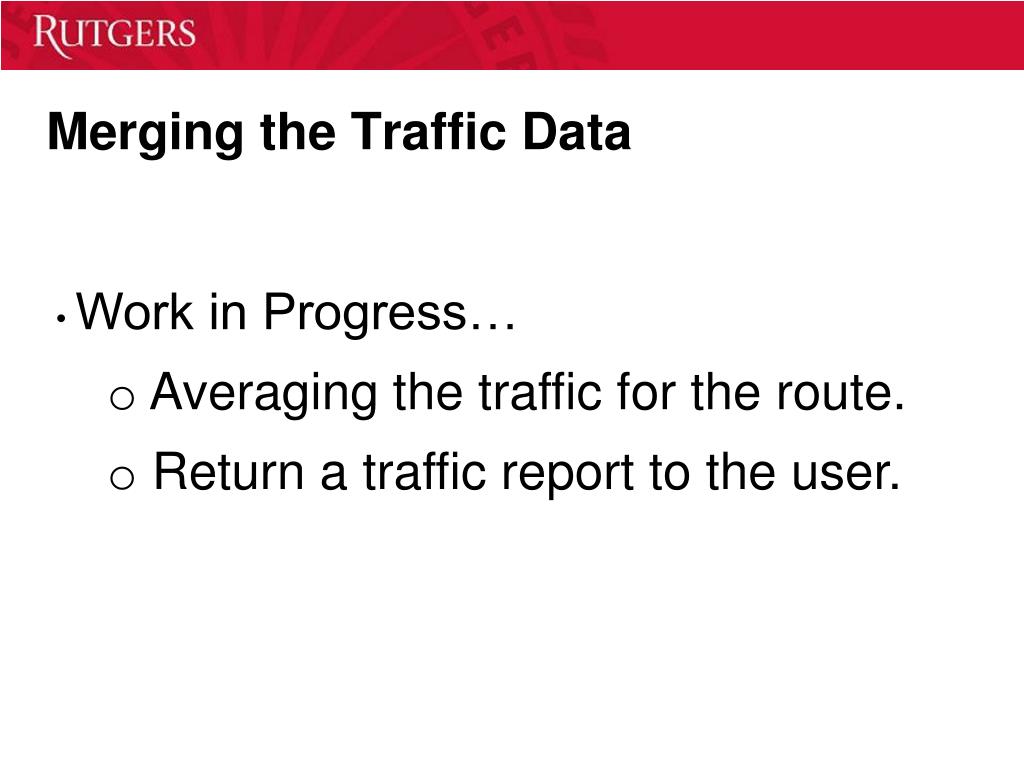 RUTGERS

Merging the Traffic Data

• Work in Progress…

o Averaging the traffic for the route.

o Return a traffic report to the user.